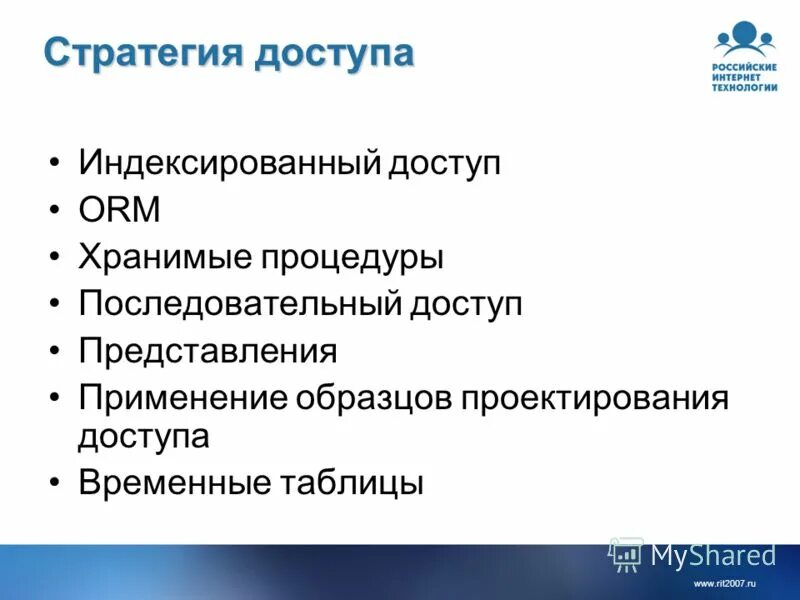 Стратегия доступа

РОССИЙСКИЕ ИНТЕРНЕТ ТЕХНОЛОГИИ

• Индексированный доступ
• ORM
• Хранимые процедуры
• Последовательный доступ
• Представления
• Применение образцов проектирования доступа
• Временные таблицы

MyShared

www.rit2007.ru